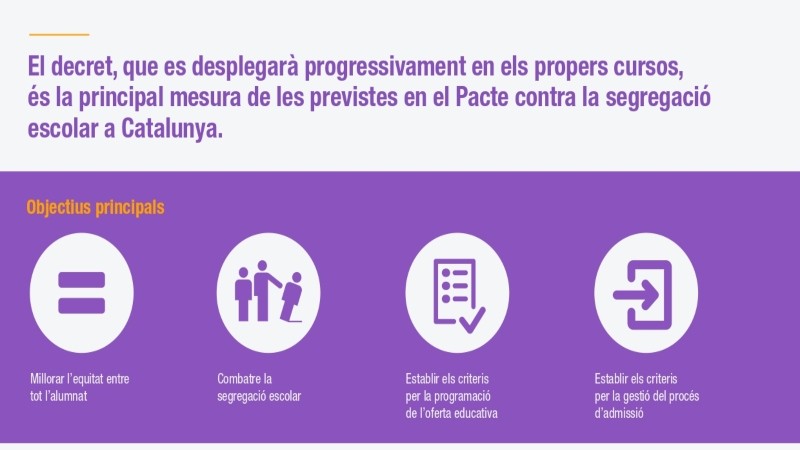 El decret, que es desplegarà progressivament en els propers cursos, és la principal mesura de les previstes en el Pacte contra la segregació escolar a Catalunya.

Objectius principals

Millorar l'equitat entre tot l'alumnat

Combatre la segregació escolar

Establir els criteris per la programació de l'oferta educativa

Establir els criteris per la gestió del procés d'admissió